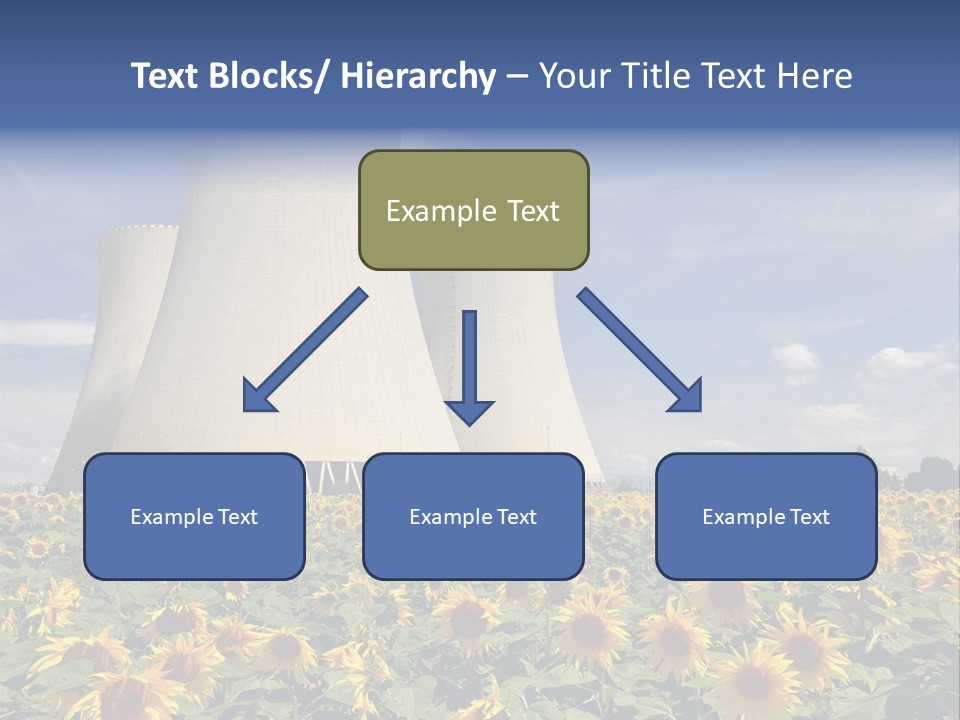 Text Blocks/ Hierarchy – Your Title Text Here

Example Text

Example Text

Example Text

Example Text